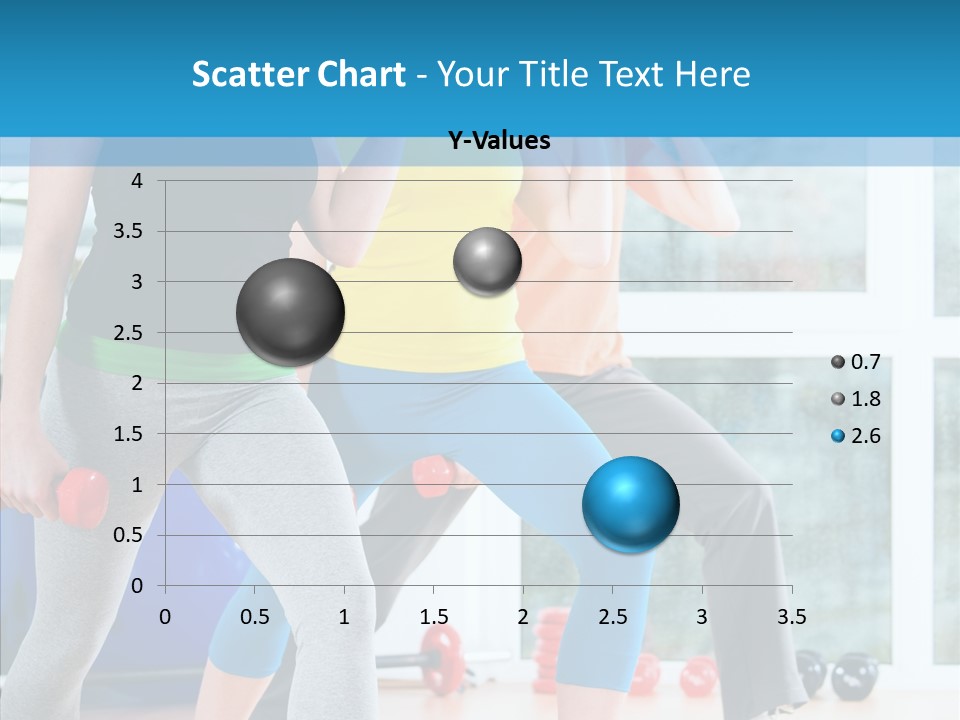 Scatter Chart - Your Title Text Here

Y-Values

4
3.5
3
2.5
2
1.5
1
0.5
0

0 0.5 1 1.5 2 2.5 3 3.5

0.7
1.8
2.6